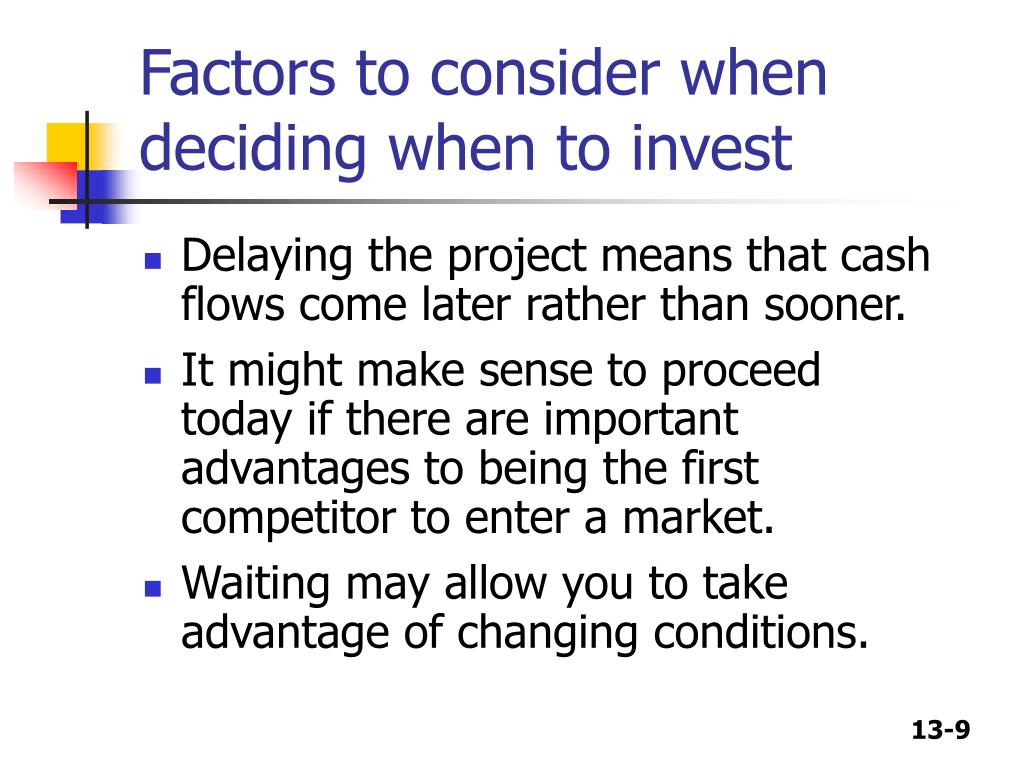 Factors to consider when deciding when to invest

- Delaying the project means that cash flows come later rather than sooner.
- It might make sense to proceed today if there are important advantages to being the first competitor to enter a market.
- Waiting may allow you to take advantage of changing conditions.

13-9